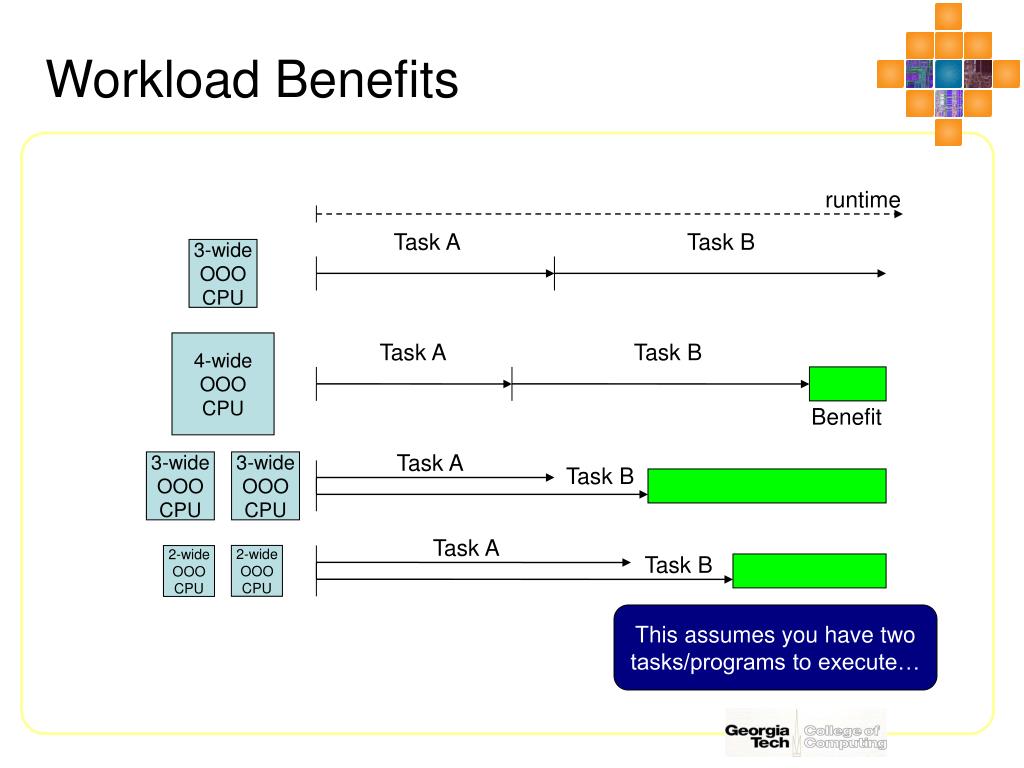 Workload Benefits

runtime

3-wide OOO CPU

Task A

Task B

4-wide OOO CPU

Task A

Task B

Benefit

3-wide OOO CPU

3-wide OOO CPU

Task A

Task B

2-wide OOO CPU

2-wide OOO CPU

Task A

Task B

This assumes you have two tasks/programs to execute…

Georgia Tech

College of Computing